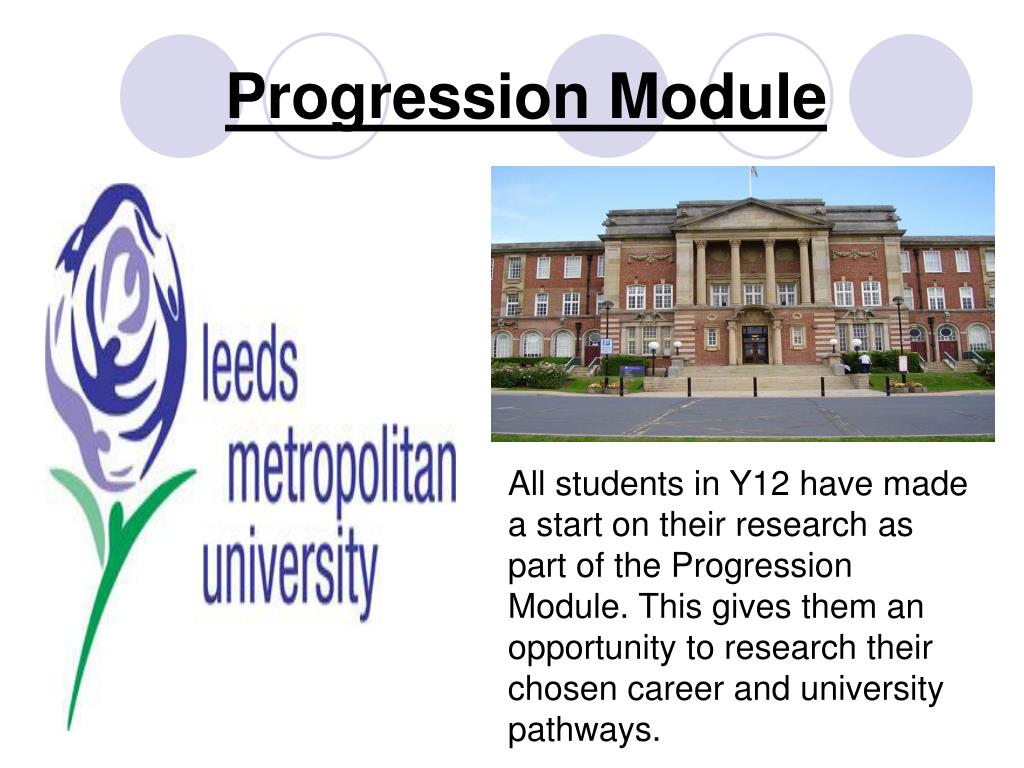 Progression Module

leeds metropolitan university

All students in Y12 have made a start on their research as part of the Progression Module. This gives them an opportunity to research their chosen career and university pathways.